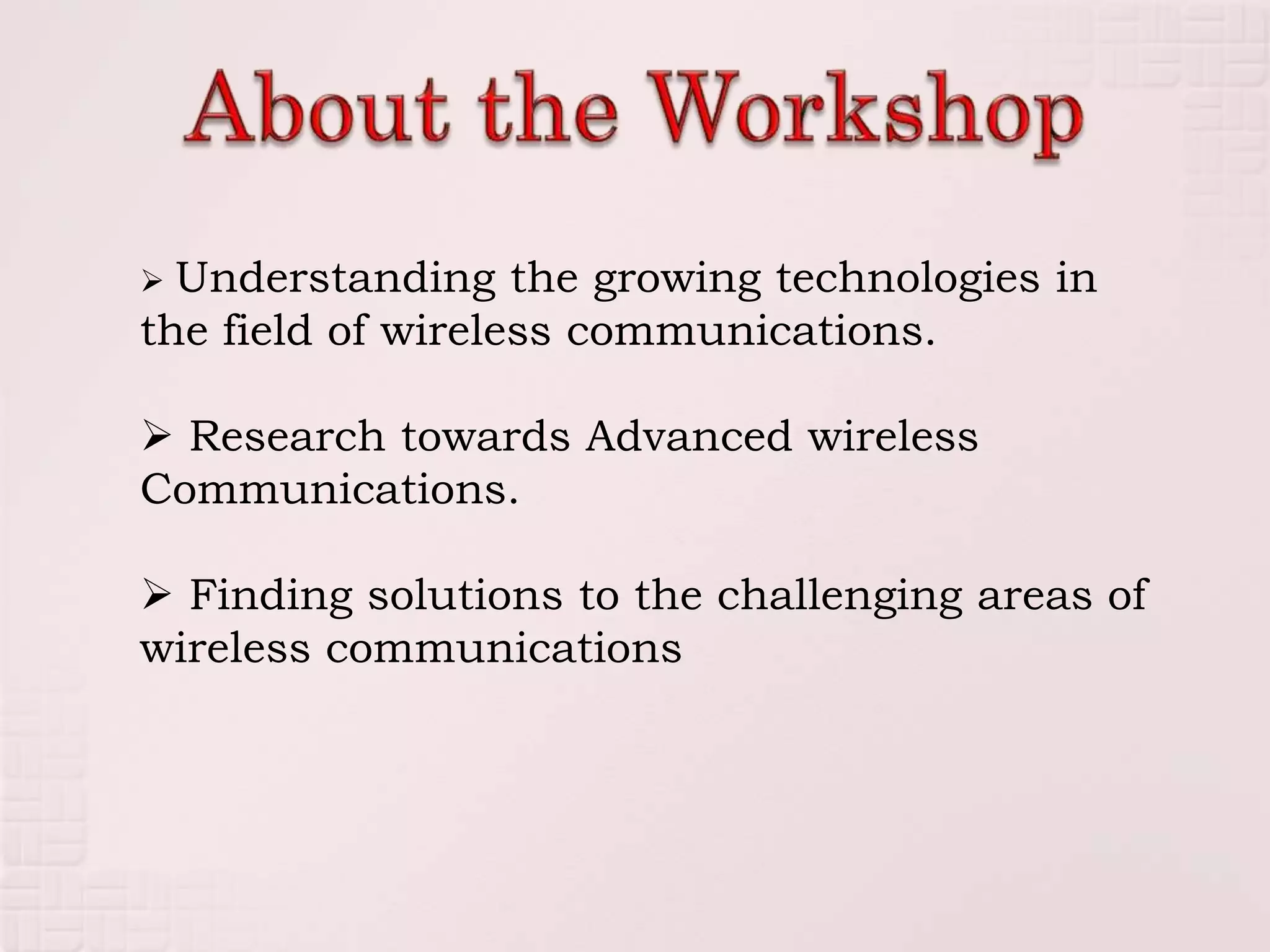 About the Workshop

➢ Understanding the growing technologies in the field of wireless communications.

➢ Research towards Advanced wireless Communications.

➢ Finding solutions to the challenging areas of wireless communications